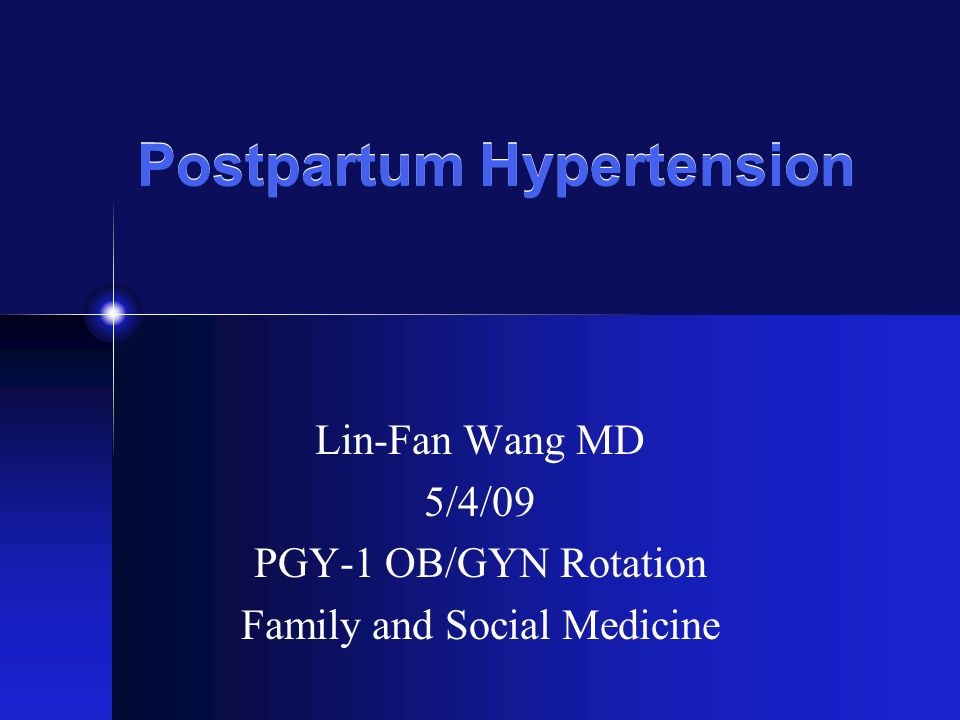 Postpartum Hypertension

Lin-Fan Wang MD
5/4/09
PGY-1 OB/GYN Rotation
Family and Social Medicine